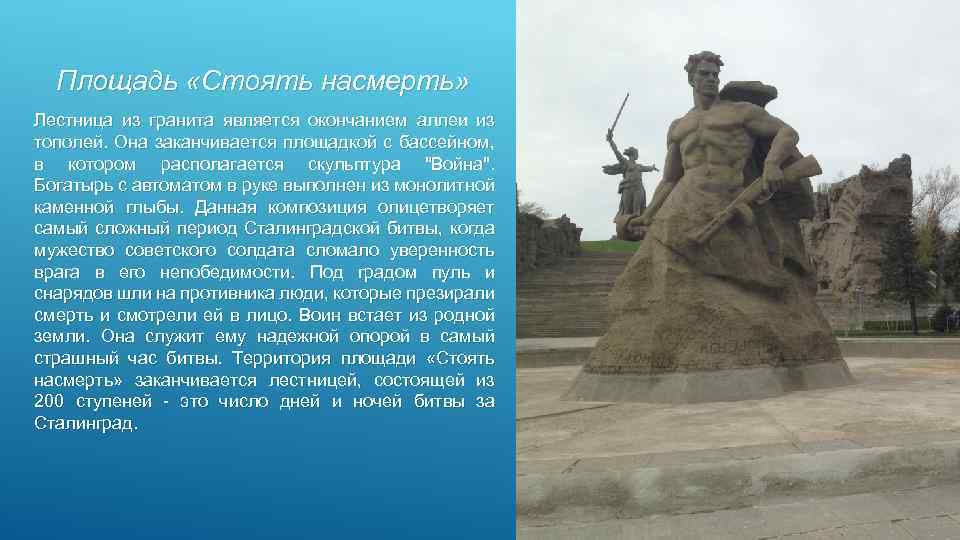 Площадь «Стоять насмерть»

Лестница из гранита является окончанием аллеи из тополей. Она заканчивается площадкой с бассейном, в котором располагается скульптура "Война". Богатырь с автоматом в руке выполнен из монолитной каменной глыбы. Данная композиция олицетворяет самый сложный период Сталинградской битвы, когда мужество советского солдата сломало уверенность врага в его непобедимости. Под градом пуль и снарядов шли на противника люди, которые презирали смерть и смотрели ей в лицо. Воин встает из родной земли. Она служит ему надежной опорой в самый страшный час битвы. Территория площади «Стоять насмерть» заканчивается лестницей, состоящей из 200 ступеней - это число дней и ночей битвы за Сталинград.